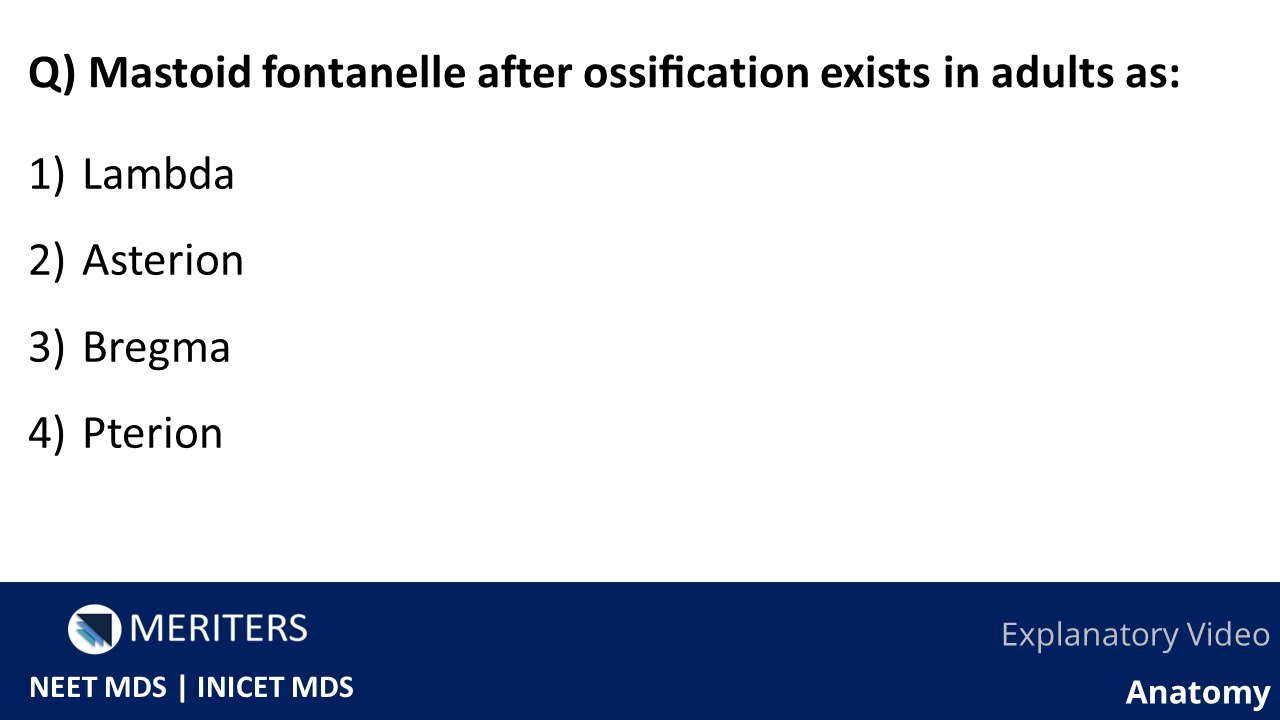 Q) Mastoid fontanelle after ossification exists in adults as:

1) Lambda

2) Asterion

3) Bregma

4) Pterion

MERITERS

NEET MDS | INICET MDS

Explanatory Video

Anatomy